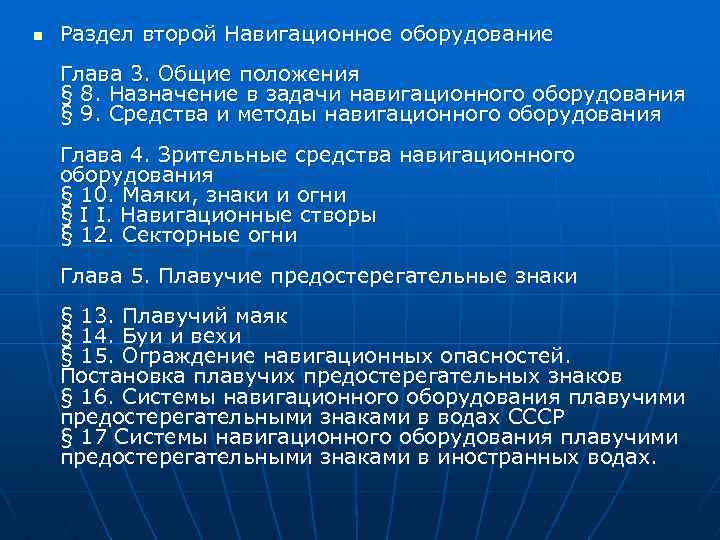 Раздел второй Навигационное оборудование

Глава 3. Общие положения
§ 8. Назначение в задачи навигационного оборудования
§ 9. Средства и методы навигационного оборудования

Глава 4. Зрительные средства навигационного оборудования
§ 10. Маяки, знаки и огни
§ I I. Навигационные створы
§ 12. Секторные огни

Глава 5. Плавучие предостерегательные знаки

§ 13. Плавучий маяк
§ 14. Буи и вехи
§ 15. Ограждение навигационных опасностей. Постановка плавучих предостерегательных знаков
§ 16. Системы навигационного оборудования плавучими предостерегательными знаками в водах СССР
§ 17 Системы навигационного оборудования плавучими предостерегательными знаками в иностранных водах.